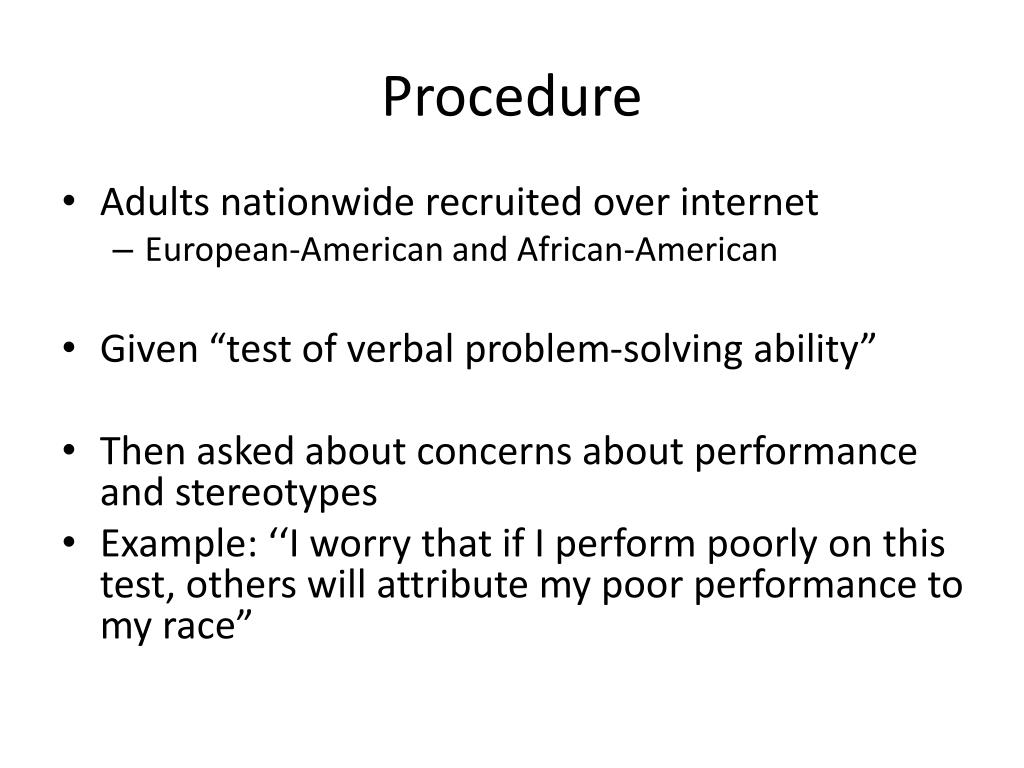 Procedure

• Adults nationwide recruited over internet
– European-American and African-American

• Given “test of verbal problem-solving ability”

• Then asked about concerns about performance and stereotypes
• Example: ‘‘I worry that if I perform poorly on this test, others will attribute my poor performance to my race”